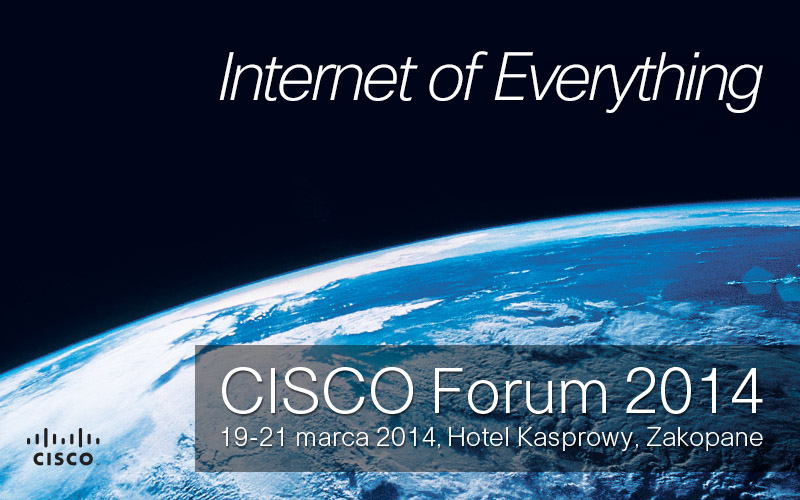 Internet of Everything

CISCO Forum 2014
19-21 marca 2014, Hotel Kasprowy, Zakopane

CISCO